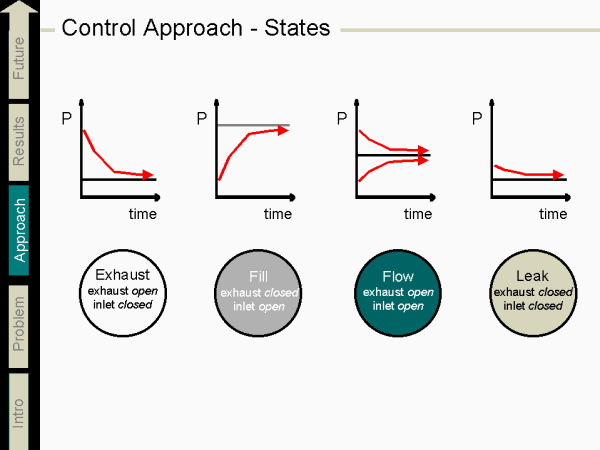 Future
Results
Approach
Problem
Intro

Control Approach - States

P
time

P
time

P
time

P
time

Exhaust
exhaust open
inlet closed

Fill
exhaust closed
inlet open

Flow
exhaust open
inlet open

Leak
exhaust closed
inlet closed